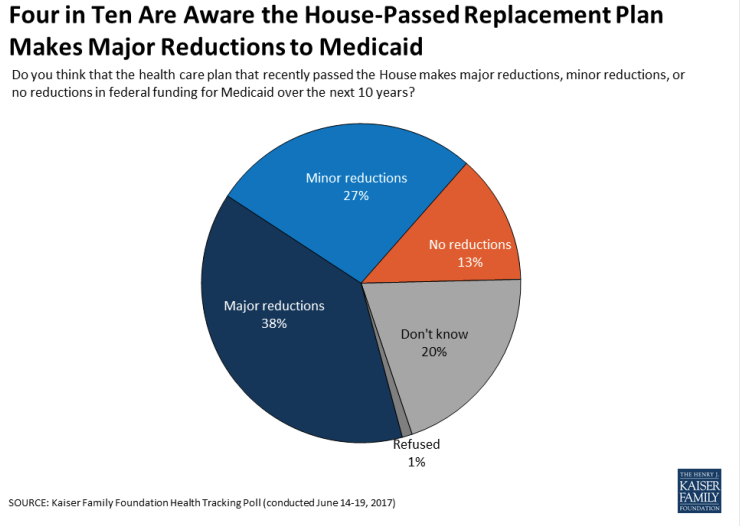 Four in Ten Are Aware the House-Passed Replacement Plan Makes Major Reductions to Medicaid

Do you think that the health care plan that recently passed the House makes major reductions, minor reductions, or no reductions in federal funding for Medicaid over the next 10 years?

Minor reductions
27%

No reductions
13%

Major reductions
38%

Don't know
20%

Refused
1%

SOURCE: Kaiser Family Foundation Health Tracking Poll (conducted June 14-19, 2017)

THE HENRY J.
KAISER
FAMILY
FOUNDATION